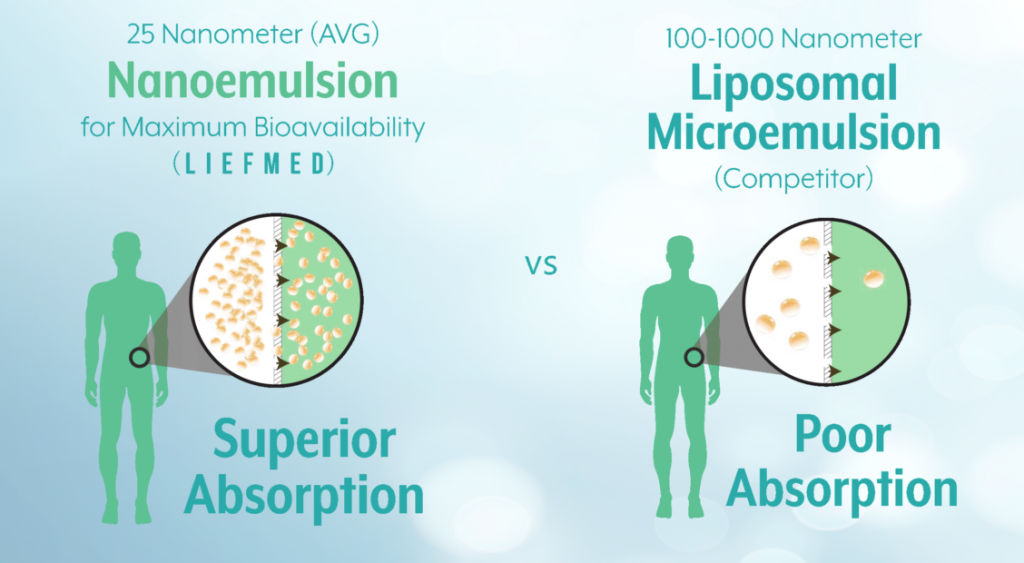 25 Nanometer (AVG)
Nanoemulsion
for Maximum Bioavailability
(LIEFMED)

Superior Absorption

vs

100-1000 Nanometer
Liposomal Microemulsion
(Competitor)

Poor Absorption